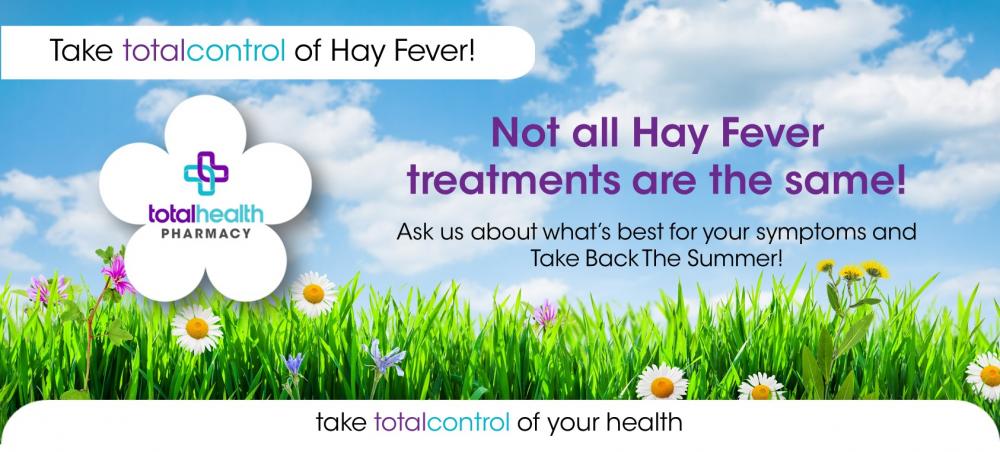 Take totalcontrol of Hay Fever!

totalhealth
PHARMACY

Not all Hay Fever treatments are the same!

Ask us about what's best for your symptoms and Take Back The Summer!

take totalcontrol of your health